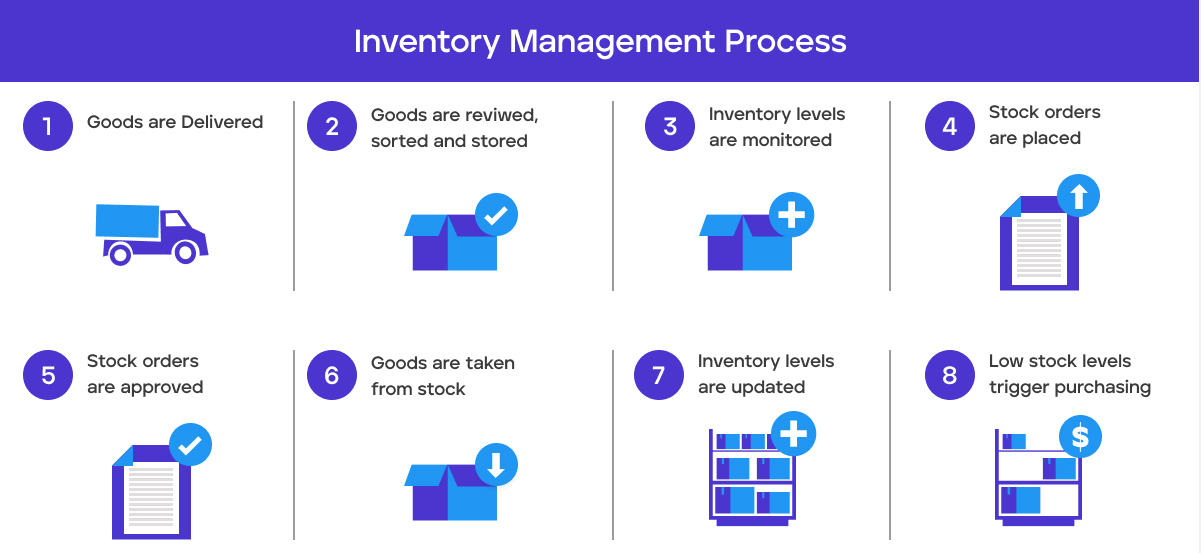 Inventory Management Process

1 Goods are Delivered

2 Goods are reviwed, sorted and stored

3 Inventory levels are monitored

4 Stock orders are placed

5 Stock orders are approved

6 Goods are taken from stock

7 Inventory levels are updated

8 Low stock levels trigger purchasing

$